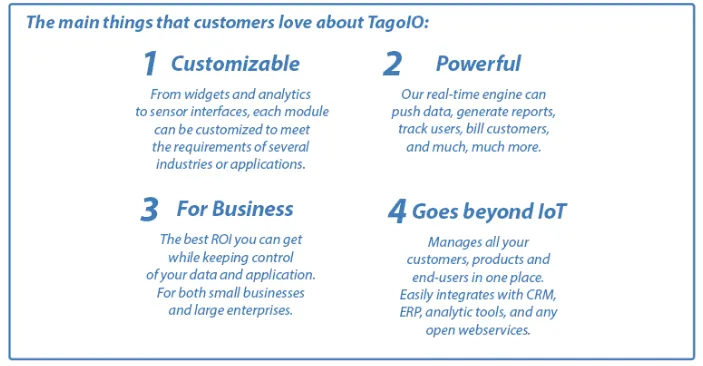 The main things that customers love about TagoIO:

1 Customizable

From widgets and analytics to sensor interfaces, each module can be customized to meet the requirements of several industries or applications.

2 Powerful

Our real-time engine can push data, generate reports, track users, bill customers, and much, much more.

3 For Business

The best ROI you can get while keeping control of your data and application. For both small businesses and large enterprises.

4 Goes beyond IoT

Manages all your customers, products and end-users in one place. Easily integrates with CRM, ERP, analytic tools, and any open webservices.